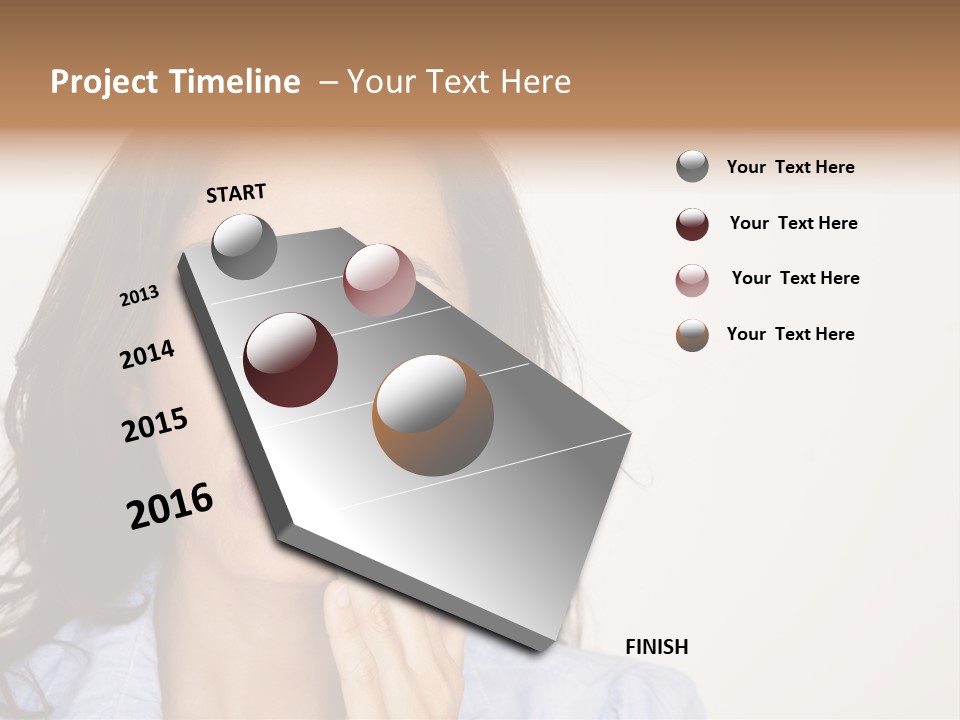 Project Timeline – Your Text Here

START

2013

2014

2015

2016

FINISH

Your Text Here

Your Text Here

Your Text Here

Your Text Here